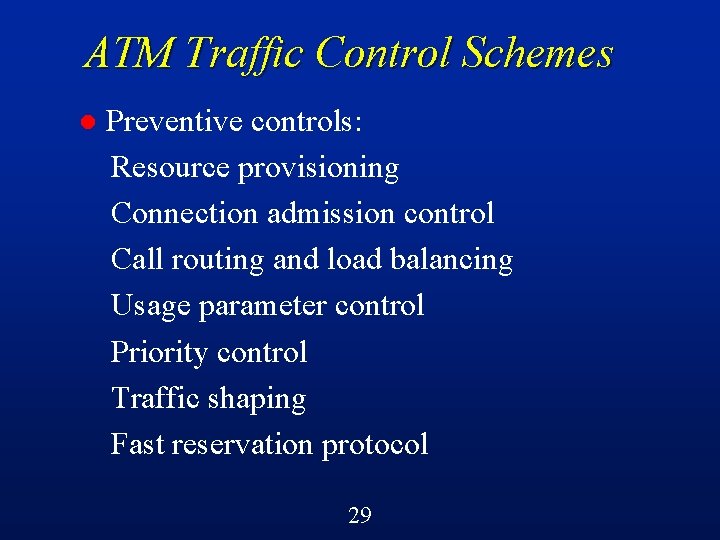 ATM Traffic Control Schemes

Preventive controls:
Resource provisioning
Connection admission control
Call routing and load balancing
Usage parameter control
Priority control
Traffic shaping
Fast reservation protocol

29